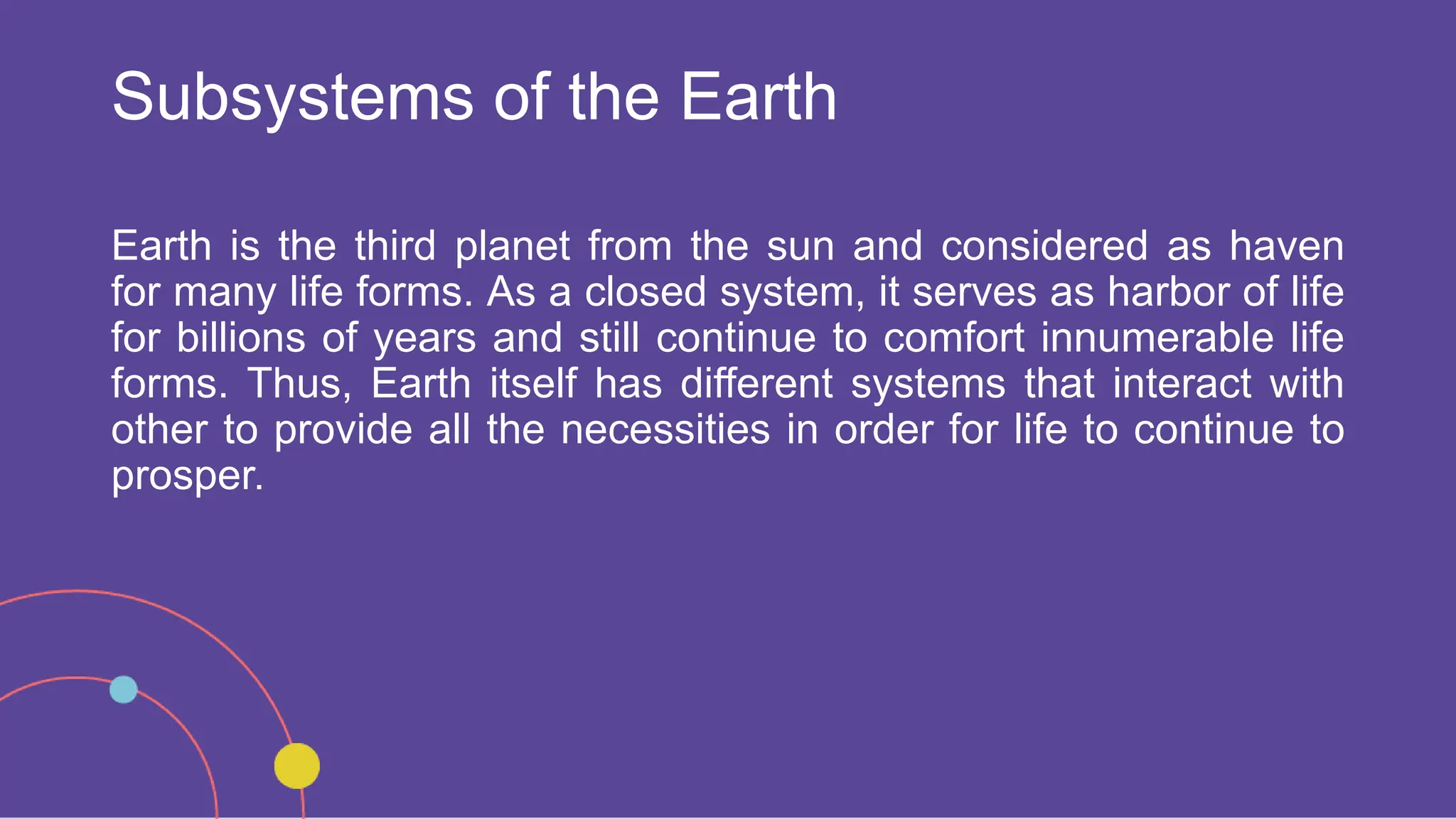 Subsystems of the Earth

Earth is the third planet from the sun and considered as haven for many life forms. As a closed system, it serves as harbor of life for billions of years and still continue to comfort innumerable life forms. Thus, Earth itself has different systems that interact with other to provide all the necessities in order for life to continue to prosper.